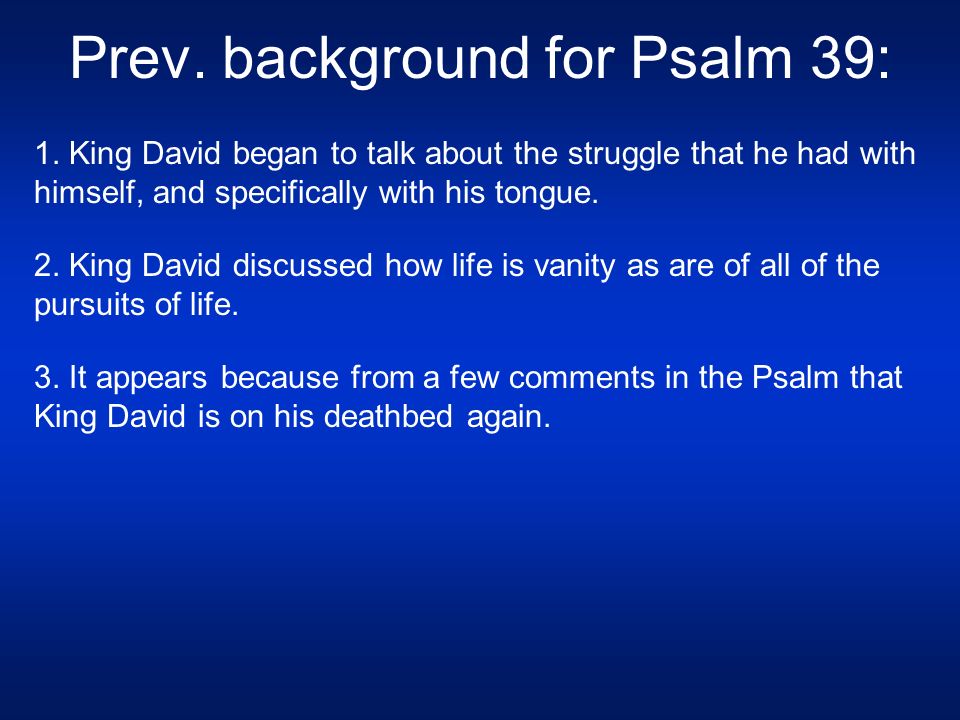 Prev. background for Psalm 39:

1. King David began to talk about the struggle that he had with himself, and specifically with his tongue.

2. King David discussed how life is vanity as are of all of the pursuits of life.

3. It appears because from a few comments in the Psalm that King David is on his deathbed again.